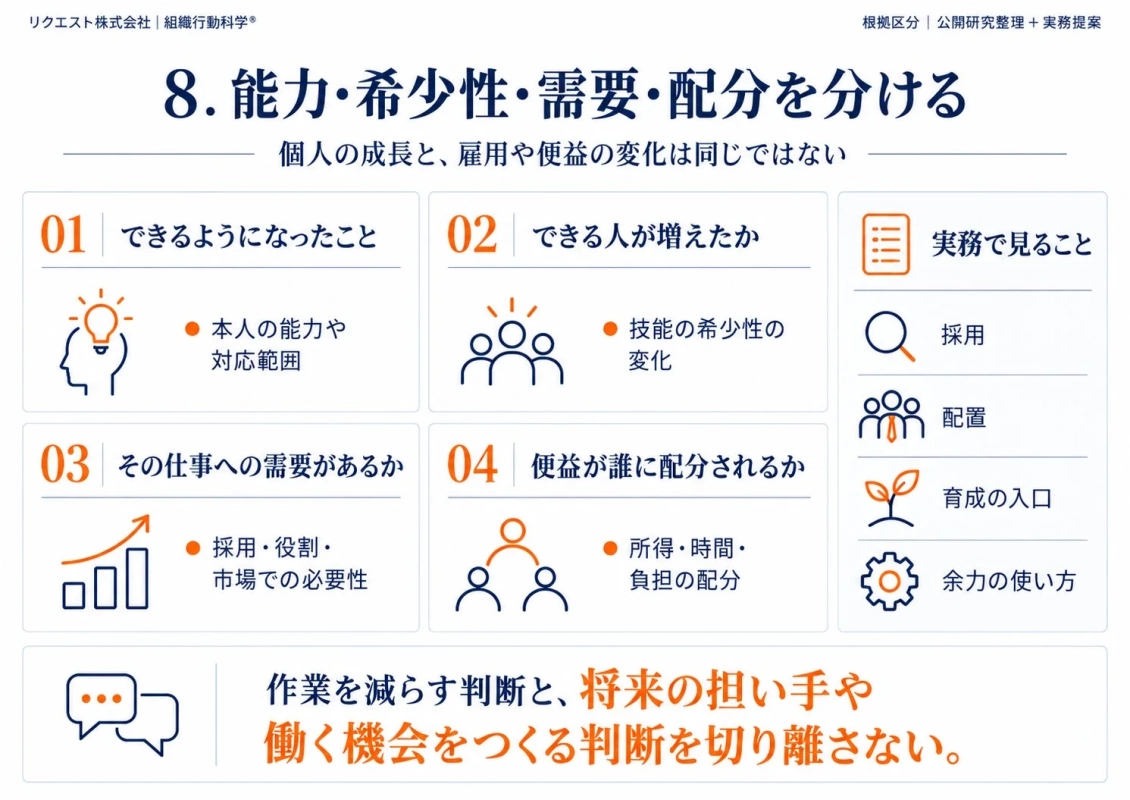 リクエスト株式会社｜組織行動科学®

根拠区分｜公開研究整理＋実務提案

8. 能力・希少性・需要・配分を分ける

個人の成長と、雇用や便益の変化は同じではない

01 できるようになったこと

● 本人の能力や対応範囲

02 できる人が増えたか

● 技能の希少性の変化

03 その仕事への需要があるか

● 採用・役割・市場での必要性

04 便益が誰に配分されるか

● 所得・時間・負担の配分

実務で見ること

採用

配置

育成の入口

余力の使い方

作業を減らす判断と、将来の担い手や働く機会をつくる判断を切り離さない。